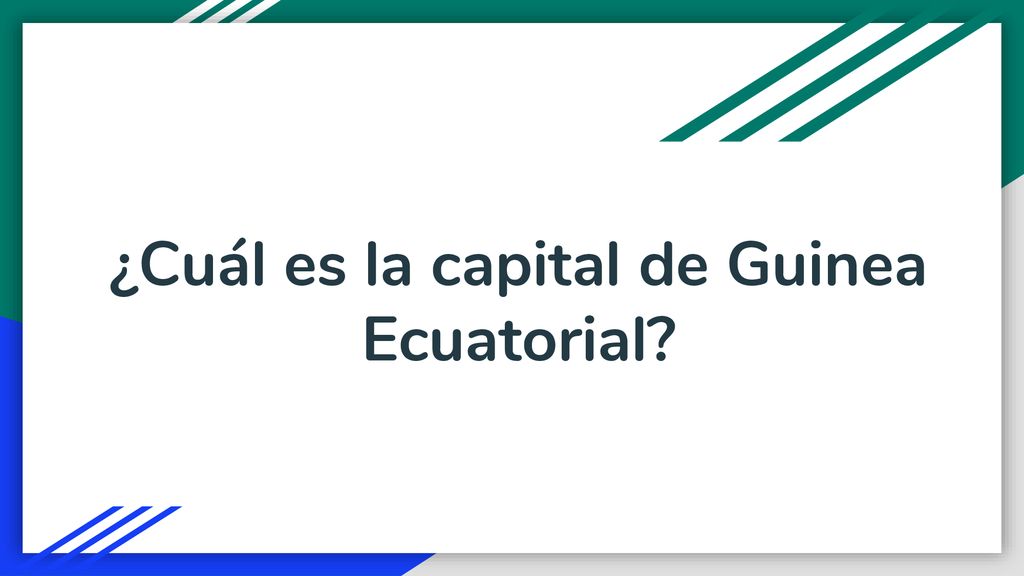 ¿Cuál es la capital de Guinea Ecuatorial?